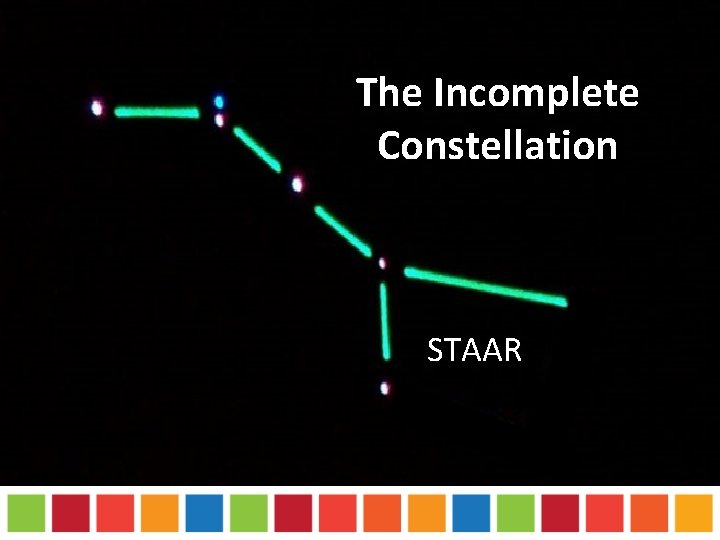 The Incomplete Constellation

STAAR